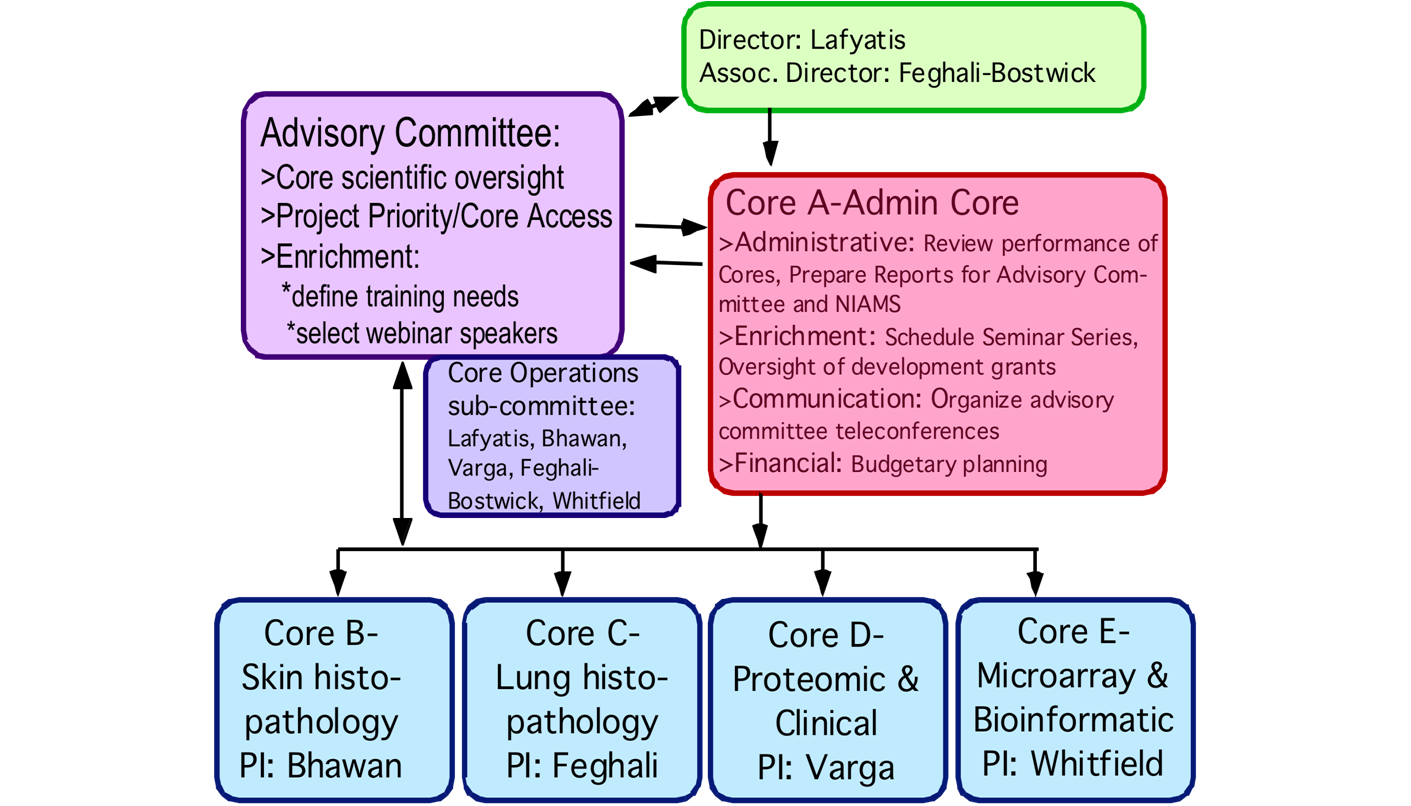 Director: Lafyatis
Assoc. Director: Feghali-Bostwick

Advisory Committee:
>Core scientific oversight
>Project Priority/Core Access
>Enrichment:
*define training needs
*select webinar speakers

Core A-Admin Core
>Administrative: Review performance of Cores, Prepare Reports for Advisory Committee and NIAMS
>Enrichment: Schedule Seminar Series, Oversight of development grants
>Communication: Organize advisory committee teleconferences
>Financial: Budgetary planning

Core Operations sub-committee: Lafyatis, Bhawan, Varga, Feghali-Bostwick, Whitfield

Core B- Skin histopathology PI: Bhawan

Core C- Lung histopathology PI: Feghali

Core D- Proteomic & Clinical PI: Varga

Core E- Microarray & Bioinformatic PI: Whitfield